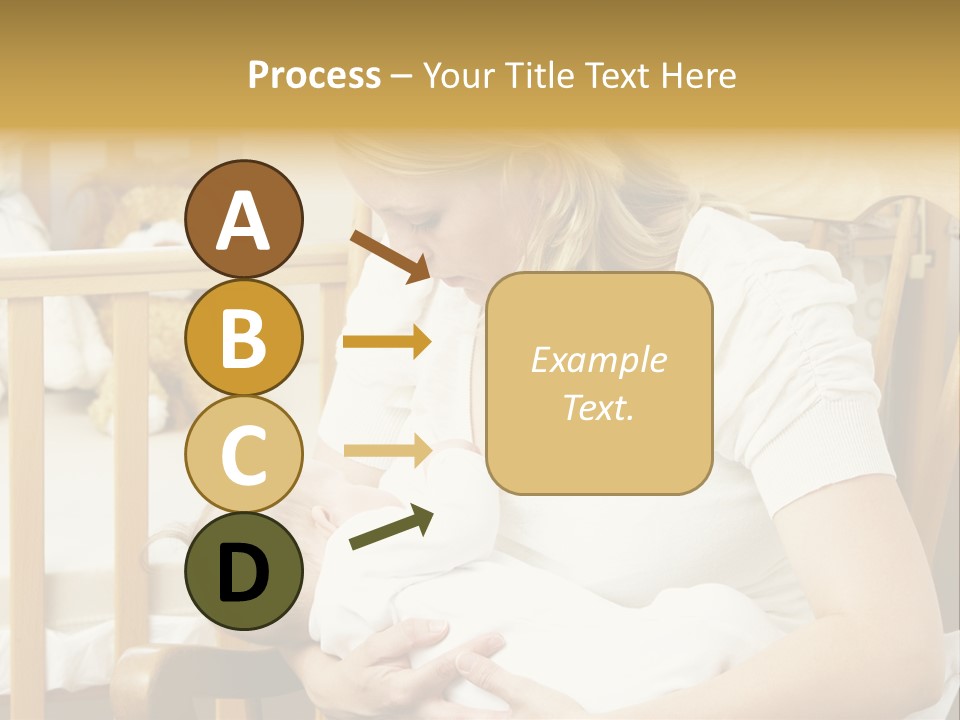 Process – Your Title Text Here

A

B

C

D

Example Text.